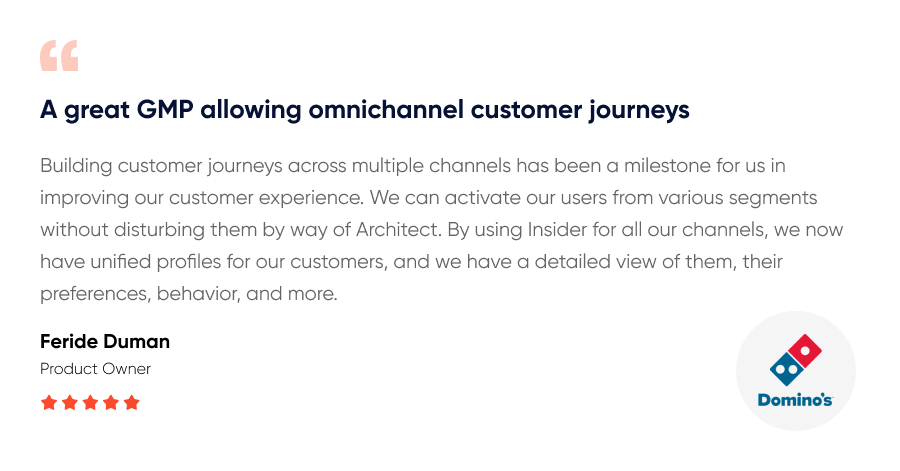 “

A great GMP allowing omnichannel customer journeys

Building customer journeys across multiple channels has been a milestone for us in improving our customer experience. We can activate our users from various segments without disturbing them by way of Architect. By using Insider for all our channels, we now have unified profiles for our customers, and we have a detailed view of them, their preferences, behavior, and more.

Feride Duman
Product Owner

Domino's